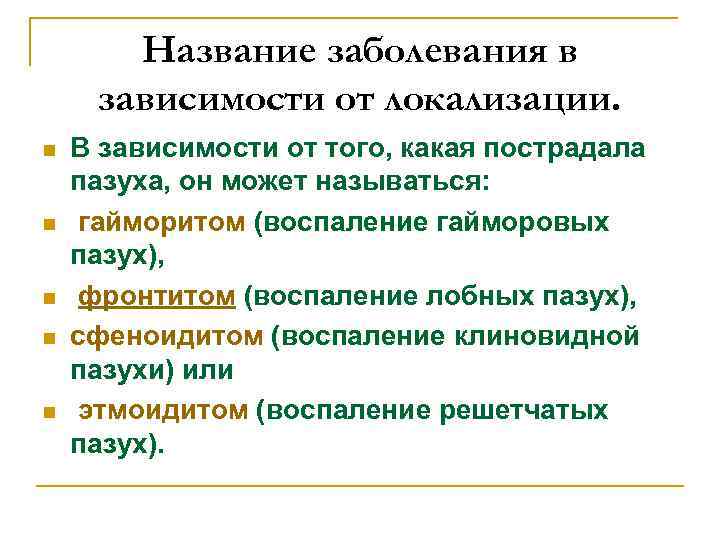 Название заболевания в зависимости от локализации.

В зависимости от того, какая пострадала пазуха, он может называться:

гайморитом (воспаление гайморовых пазух),

фронтитом (воспаление лобных пазух),

сфеноидитом (воспаление клиновидной пазухи) или

этмоидитом (воспаление решетчатых пазух).